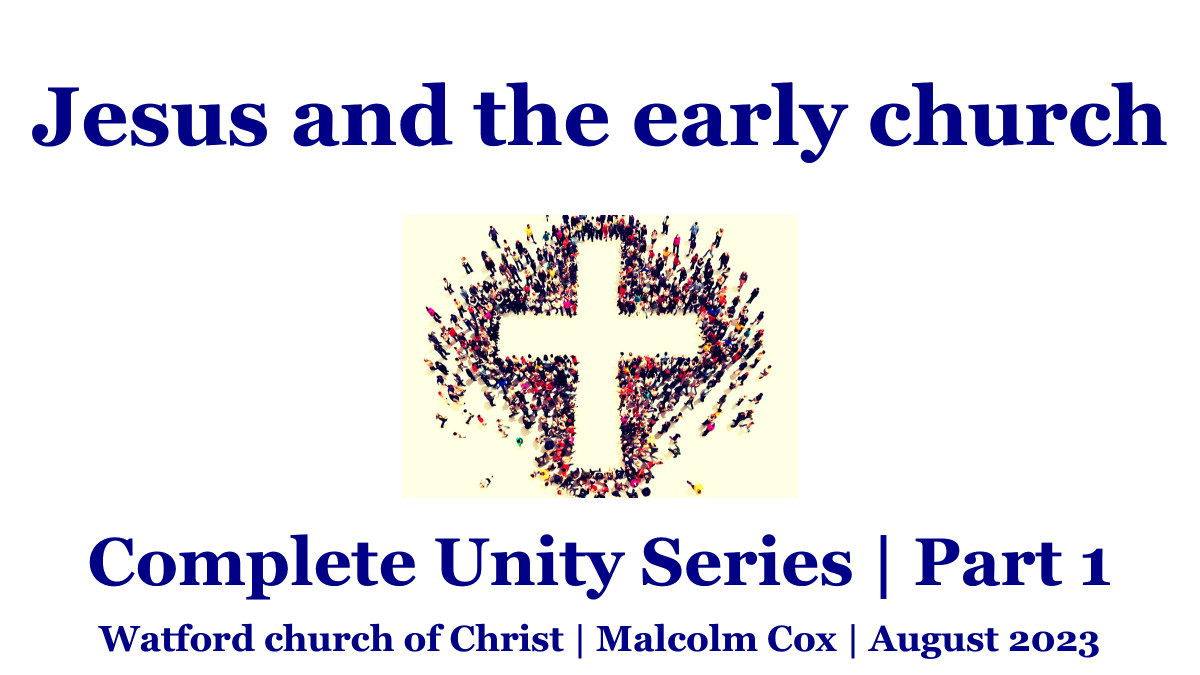 Jesus and the early church

Complete Unity Series | Part 1

Watford church of Christ | Malcolm Cox | August 2023